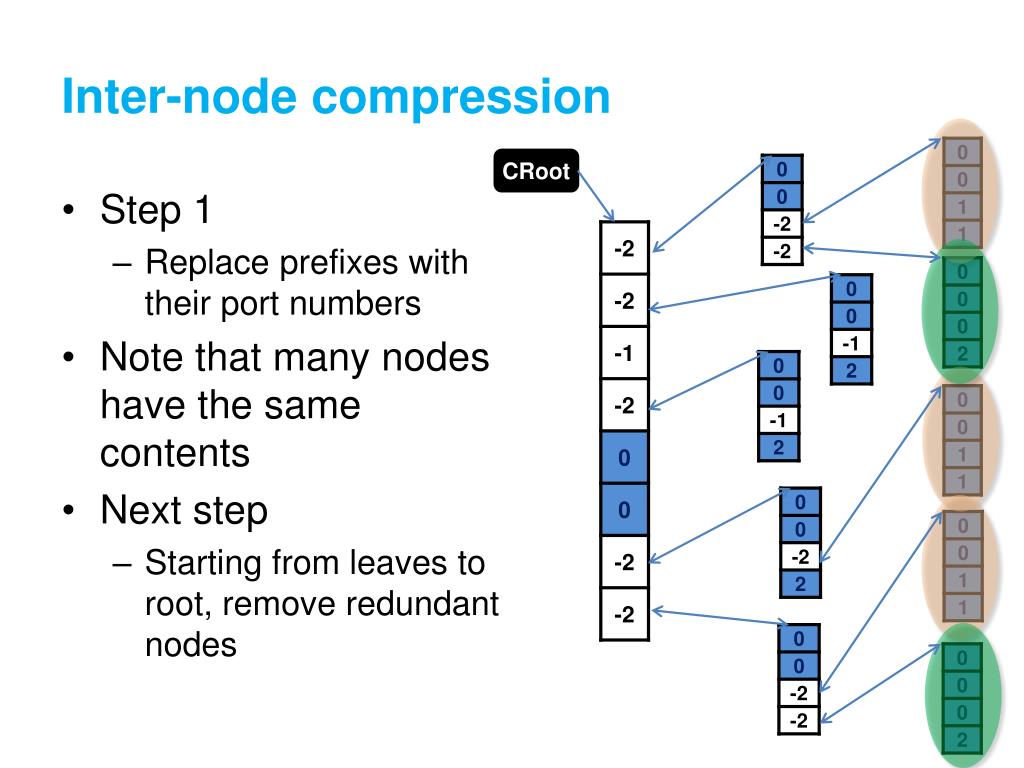 Inter-node compression

• Step 1
– Replace prefixes with their port numbers
• Note that many nodes have the same contents
• Next step
– Starting from leaves to root, remove redundant nodes

CRoot

-2
-2
-1
-2
0
0
-2
-2

0
0
-2
-2

0
0
-1
2

0
0
-1
2

0
0
-2
2

0
0
-2
-2

0
0
1
1

0
0
0
2

0
0
1
1

0
0
1
1

0
0
0
2